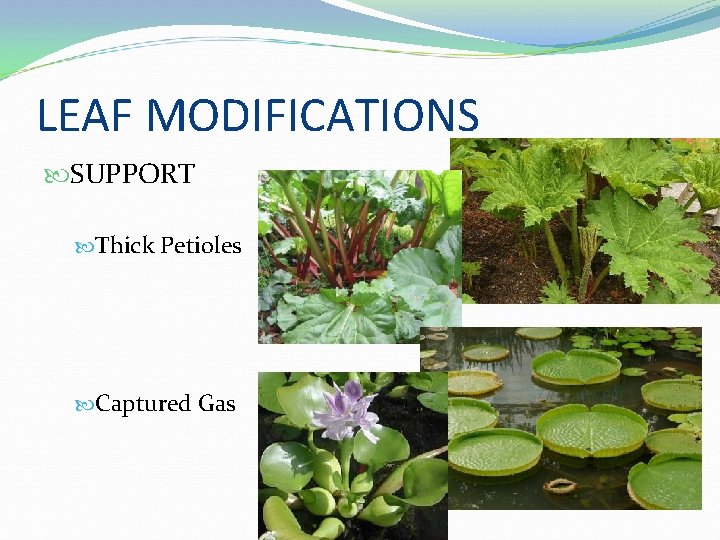 LEAF MODIFICATIONS

SUPPORT

Thick Petioles

Captured Gas